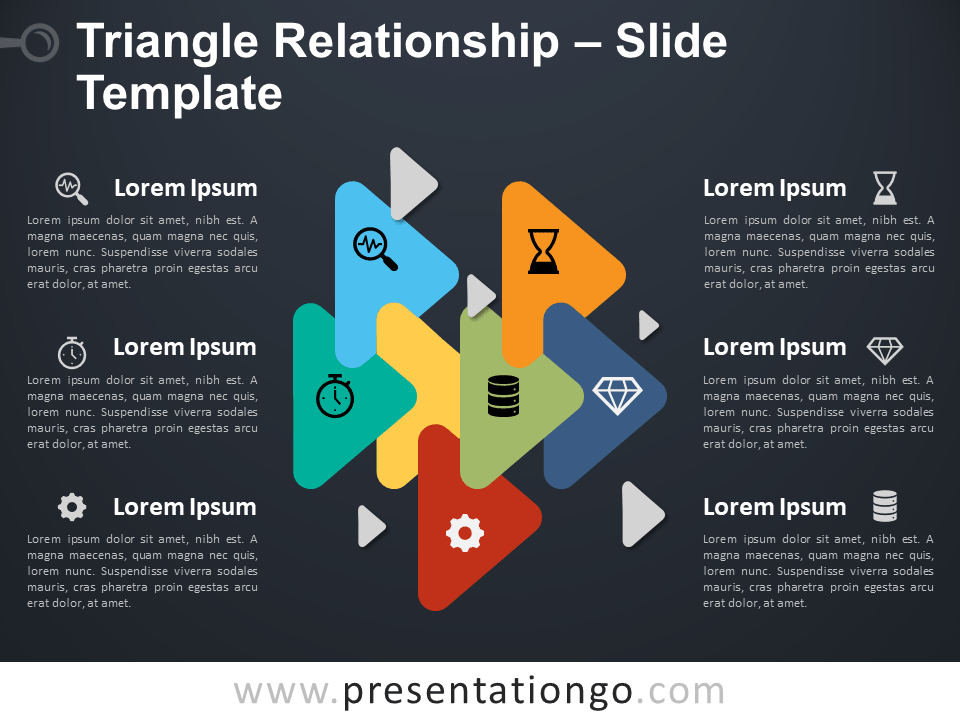 Triangle Relationship – Slide Template

Lorem Ipsum

Lorem ipsum dolor sit amet, nibh est. A magna maecenas, quam magna nec quis, lorem nunc. Suspendisse viverra sodales mauris, cras pharetra proin egestas arcu erat dolor, at amet.

Lorem Ipsum

Lorem ipsum dolor sit amet, nibh est. A magna maecenas, quam magna nec quis, lorem nunc. Suspendisse viverra sodales mauris, cras pharetra proin egestas arcu erat dolor, at amet.

Lorem Ipsum

Lorem ipsum dolor sit amet, nibh est. A magna maecenas, quam magna nec quis, lorem nunc. Suspendisse viverra sodales mauris, cras pharetra proin egestas arcu erat dolor, at amet.

Lorem Ipsum

Lorem ipsum dolor sit amet, nibh est. A magna maecenas, quam magna nec quis, lorem nunc. Suspendisse viverra sodales mauris, cras pharetra proin egestas arcu erat dolor, at amet.

Lorem Ipsum

Lorem ipsum dolor sit amet, nibh est. A magna maecenas, quam magna nec quis, lorem nunc. Suspendisse viverra sodales mauris, cras pharetra proin egestas arcu erat dolor, at amet.

Lorem Ipsum

Lorem ipsum dolor sit amet, nibh est. A magna maecenas, quam magna nec quis, lorem nunc. Suspendisse viverra sodales mauris, cras pharetra proin egestas arcu erat dolor, at amet.

www.presentationgo.com